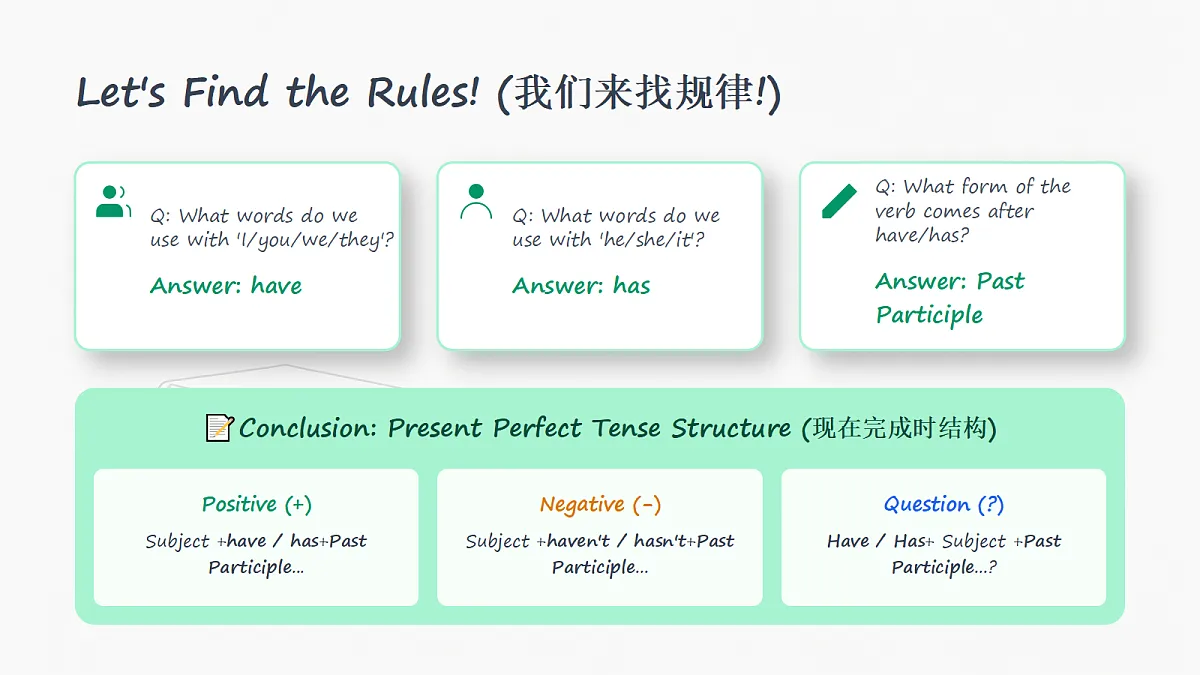 Let's Find the Rules! (我们来找规律!)

Q: What words do we use with 'I/you/we/they'?

Answer: have

Q: What words do we use with 'he/she/it'?

Answer: has

Q: What form of the verb comes after have/has?

Answer: Past Participle

📝Conclusion: Present Perfect Tense Structure (现在完成时结构)

Positive (+)

Subject +have / has+Past Participle...

Negative (-)

Subject +haven't / hasn't+Past Participle...

Question (?)

Have / Has+ Subject +Past Participle...?